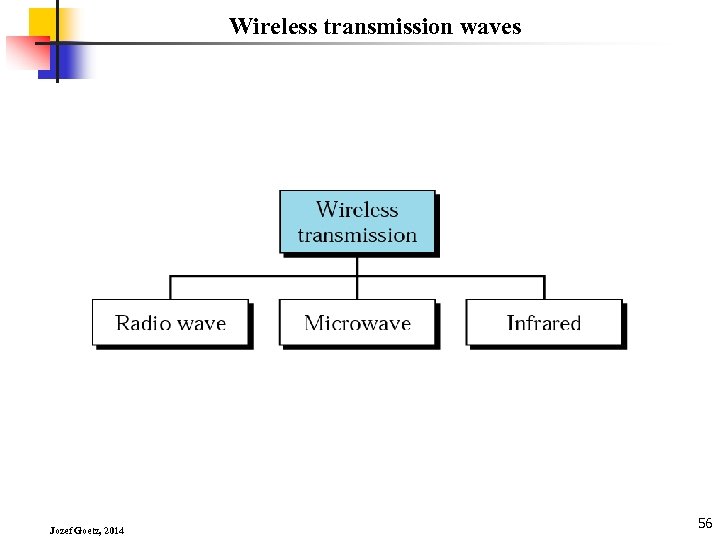 Wireless transmission waves

Wireless transmission

Radio wave

Microwave

Infrared

Jozef Goetz, 2014

56